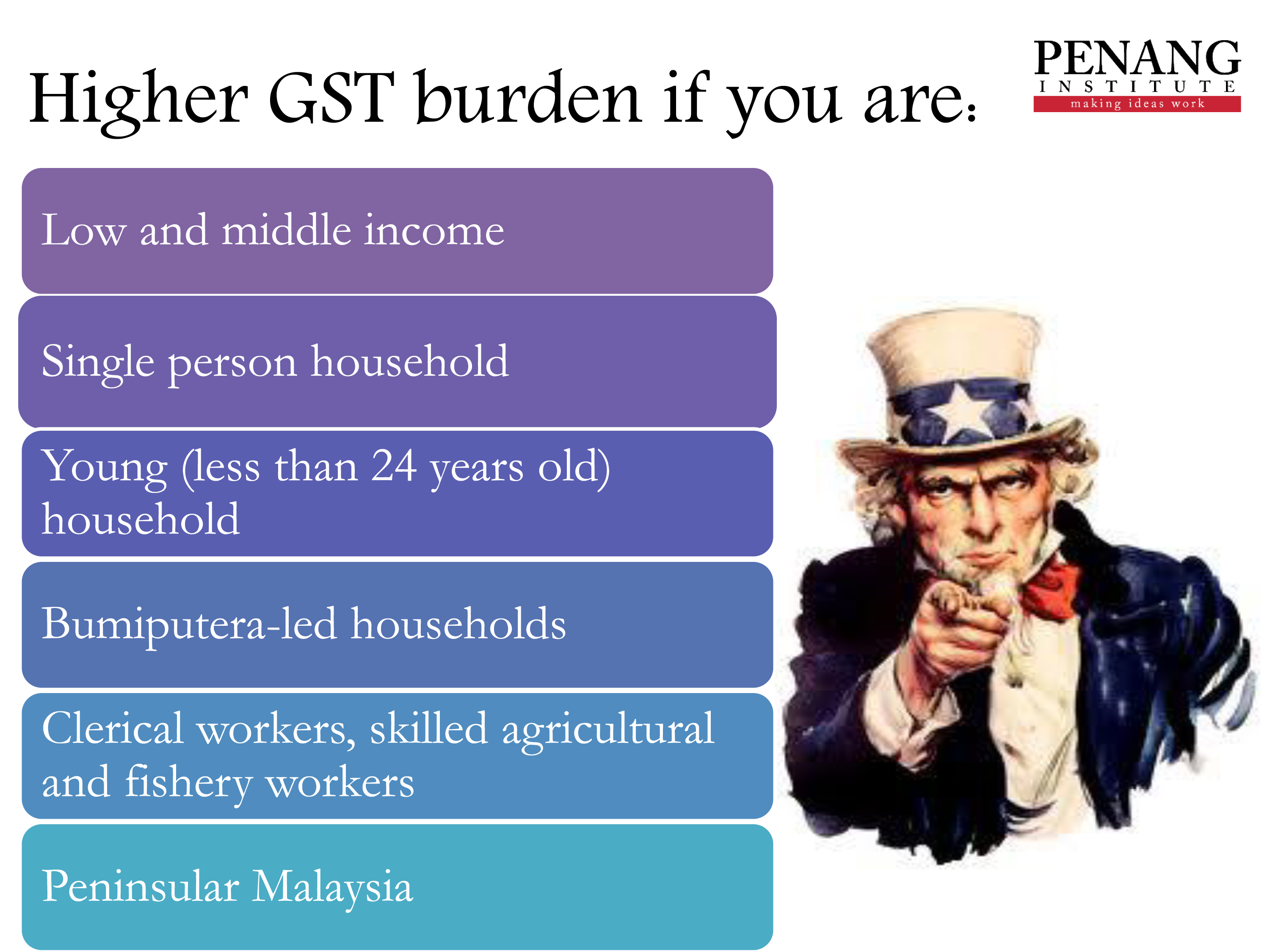 Higher GST burden if you are:

PENANG
INSTITUTE
making ideas work

Low and middle income

Single person household

Young (less than 24 years old) household

Bumiputera-led households

Clerical workers, skilled agricultural and fishery workers

Peninsular Malaysia